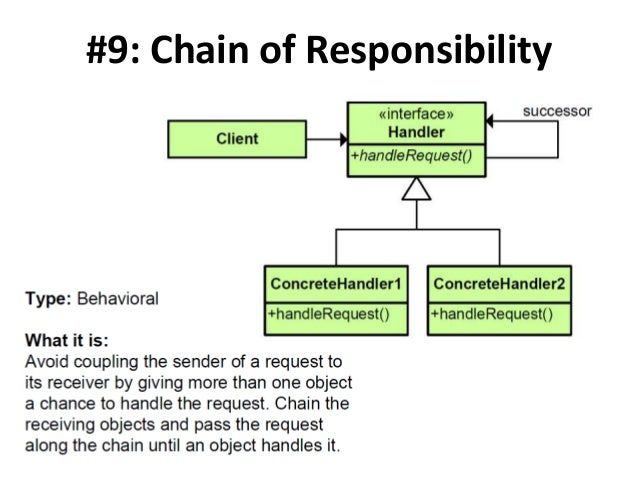 #9: Chain of Responsibility

Client

«interface»
Handler
+handleRequest()

successor

ConcreteHandler1
+handleRequest()

ConcreteHandler2
+handleRequest()

Type: Behavioral

What it is:
Avoid coupling the sender of a request to its receiver by giving more than one object a chance to handle the request. Chain the receiving objects and pass the request along the chain until an object handles it.